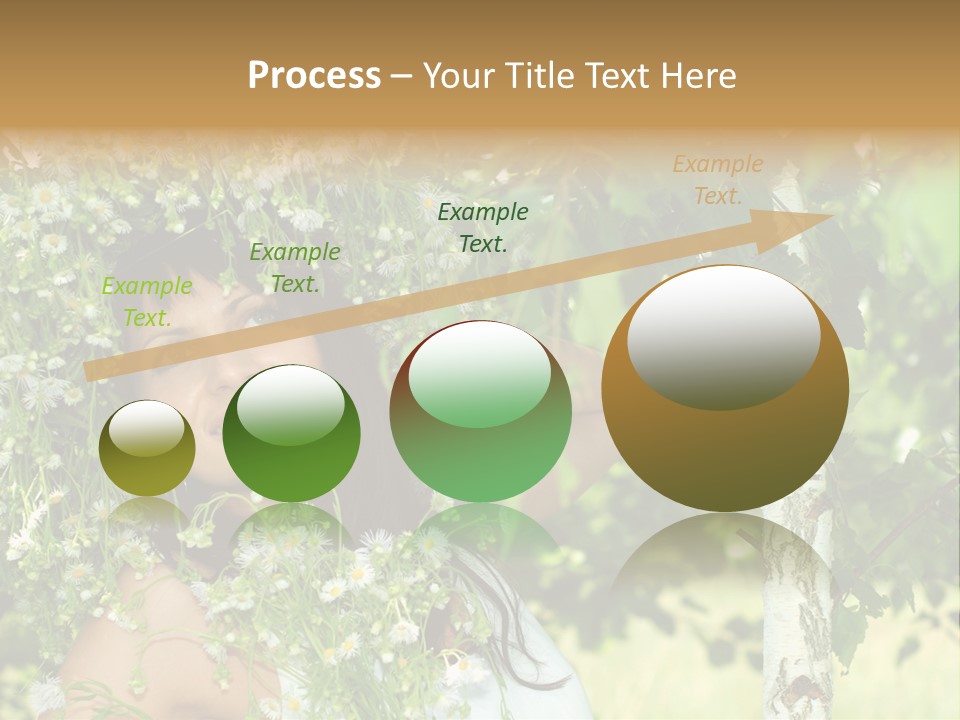 Process – Your Title Text Here

Example Text.

Example Text.

Example Text.

Example Text.